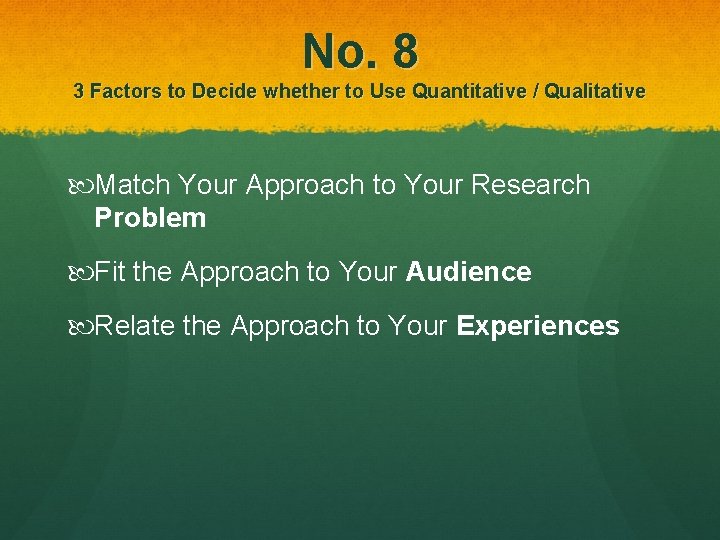 No. 8
3 Factors to Decide whether to Use Quantitative / Qualitative

Match Your Approach to Your Research Problem

Fit the Approach to Your Audience

Relate the Approach to Your Experiences